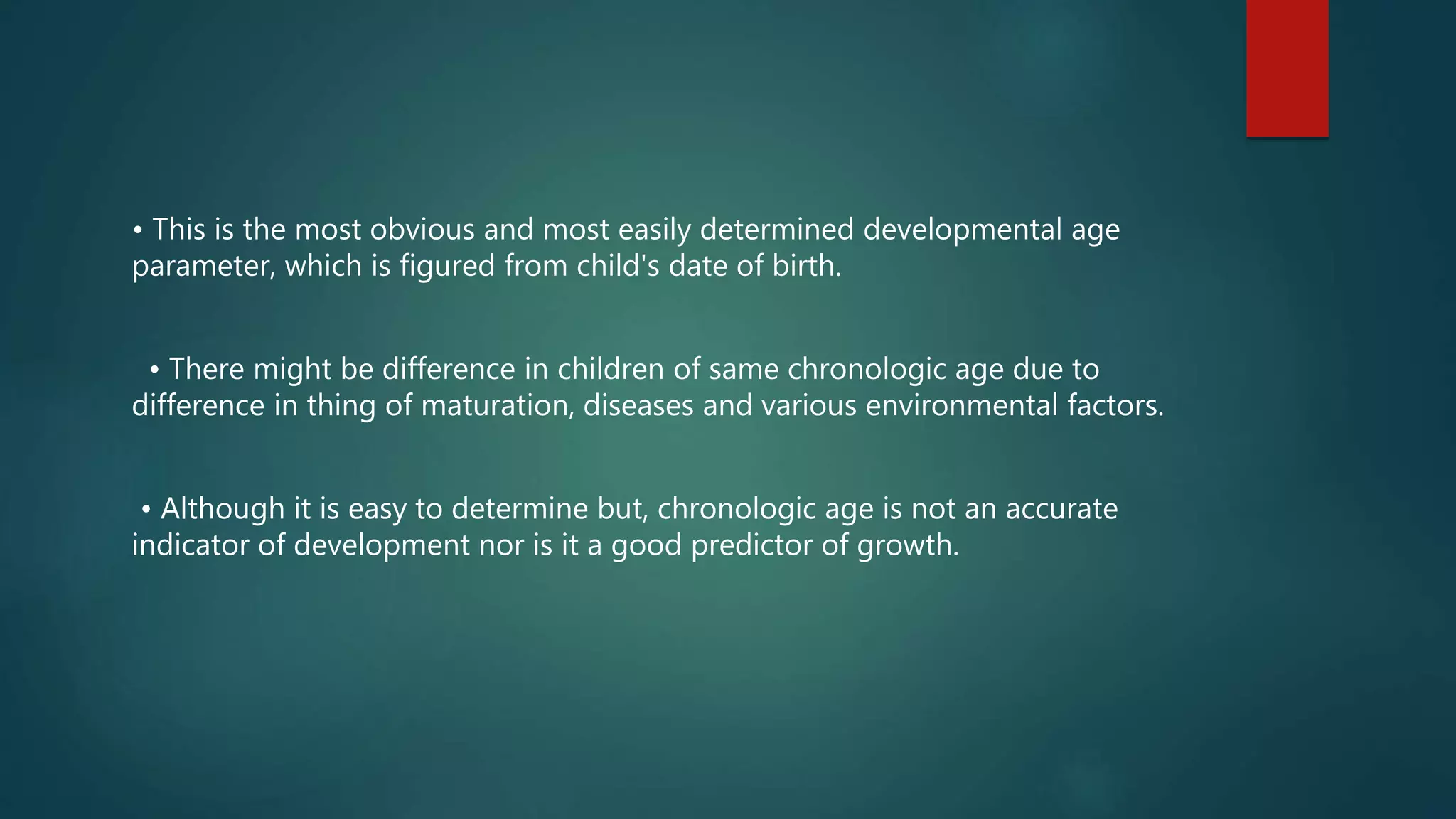 • This is the most obvious and most easily determined developmental age parameter, which is figured from child's date of birth.

• There might be difference in children of same chronologic age due to difference in thing of maturation, diseases and various environmental factors.

• Although it is easy to determine but, chronologic age is not an accurate indicator of development nor is it a good predictor of growth.